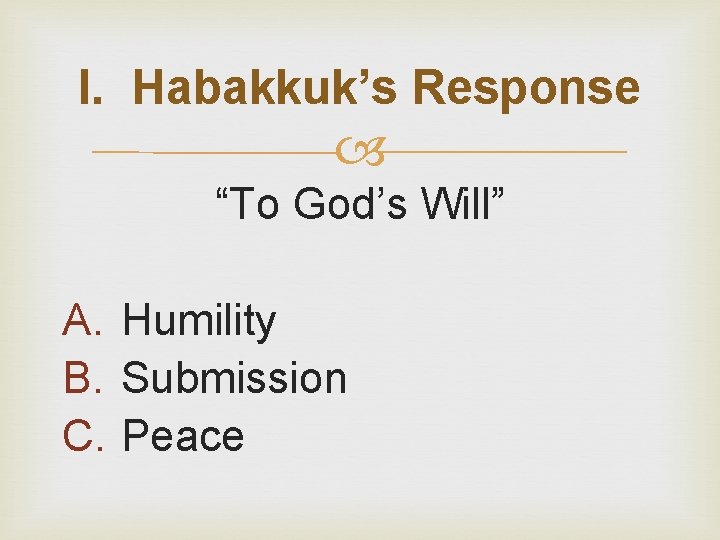 I. Habakkuk’s Response

“To God’s Will”

A. Humility
B. Submission
C. Peace